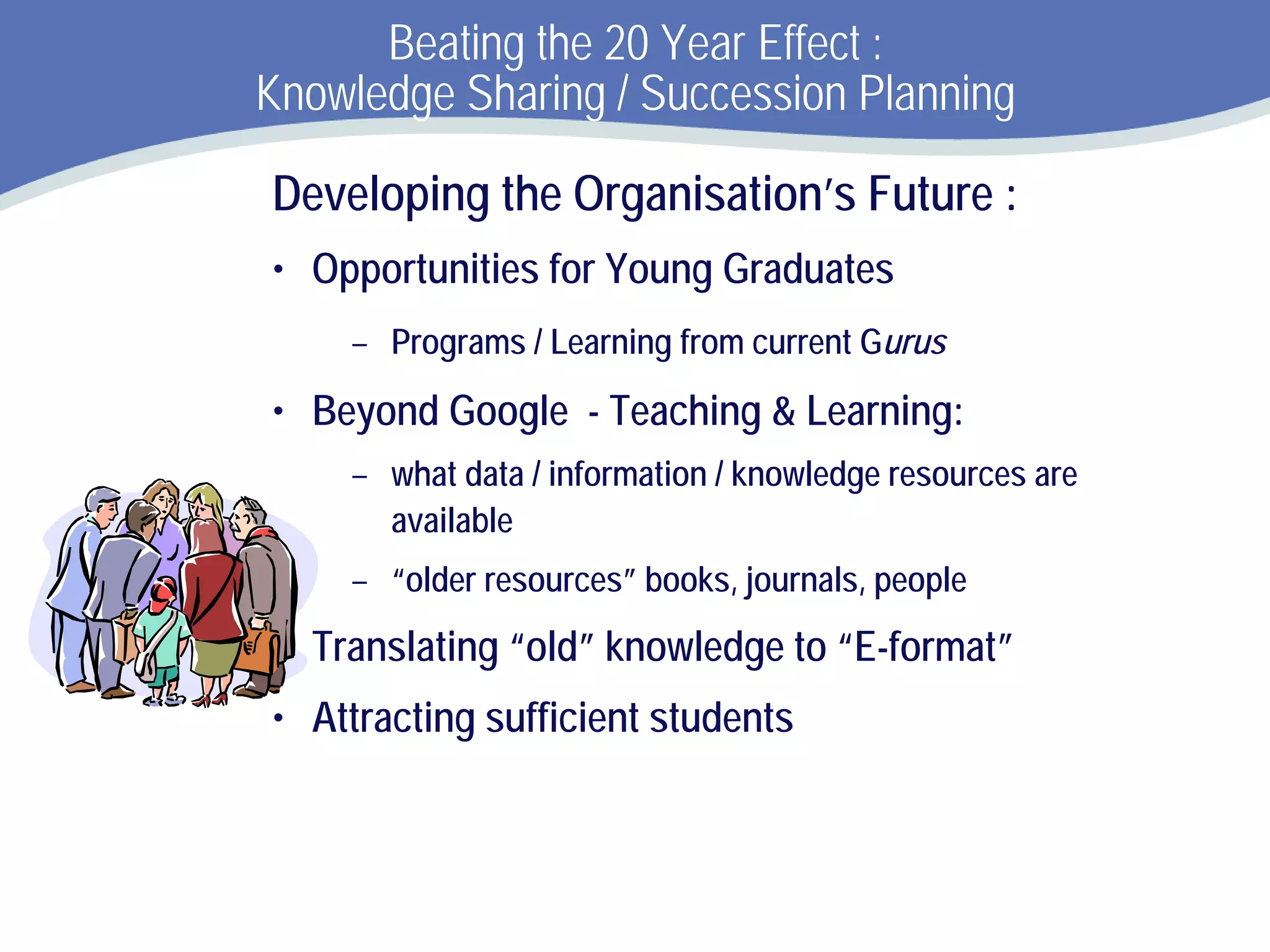 Beating the 20 Year Effect :
Knowledge Sharing / Succession Planning

Developing the Organisation's Future :

• Opportunities for Young Graduates

– Programs / Learning from current Gurus

• Beyond Google - Teaching & Learning:

– what data / information / knowledge resources are available

– "older resources" books, journals, people

Translating "old" knowledge to "E-format"

• Attracting sufficient students